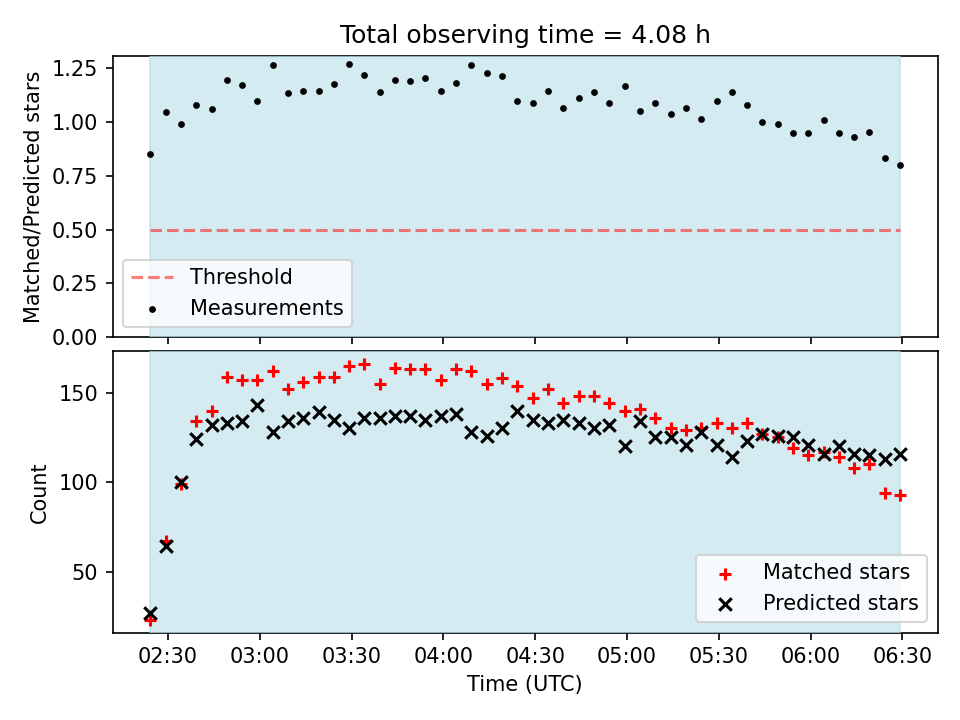 Total observing time = 4.08 h

Matched/Predicted stars

1.25
1.00
0.75
0.50
0.25
0.00

Threshold
Measurements

Count

150
100
50

Matched stars
Predicted stars

02:30 03:00 03:30 04:00 04:30 05:00 05:30 06:00 06:30

Time (UTC)